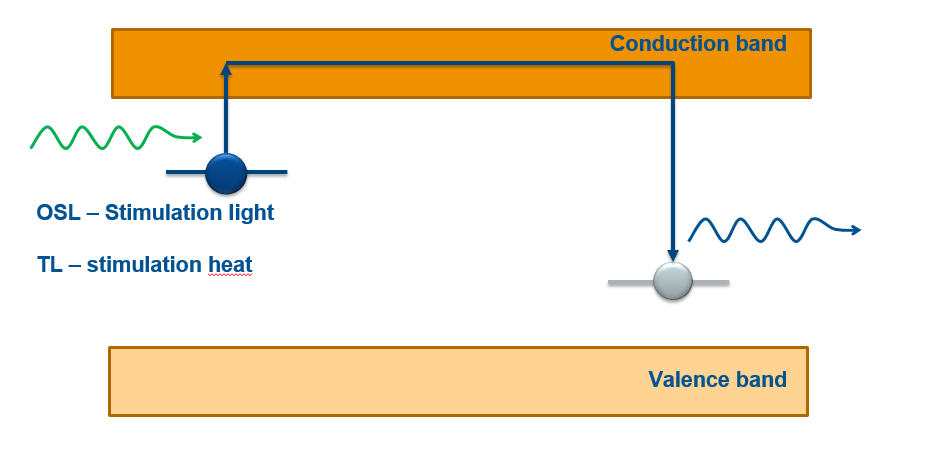 Conduction band

OSL – Stimulation light

TL – stimulation heat

Valence band